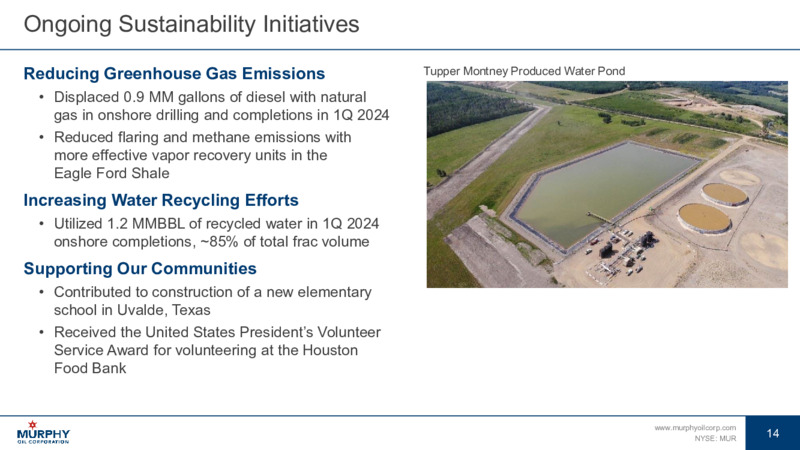 Ongoing Sustainability Initiatives

Reducing Greenhouse Gas Emissions

• Displaced 0.9 MM gallons of diesel with natural gas in onshore drilling and completions in 1Q 2024

• Reduced flaring and methane emissions with more effective vapor recovery units in the Eagle Ford Shale

Increasing Water Recycling Efforts

• Utilized 1.2 MMBBL of recycled water in 1Q 2024 onshore completions, ~85% of total frac volume

Supporting Our Communities

• Contributed to construction of a new elementary school in Uvalde, Texas

• Received the United States President's Volunteer Service Award for volunteering at the Houston Food Bank

Tupper Montney Produced Water Pond

MURPHY OIL CORPORATION

www.murphyoilcorp.com
NYSE: MUR

14